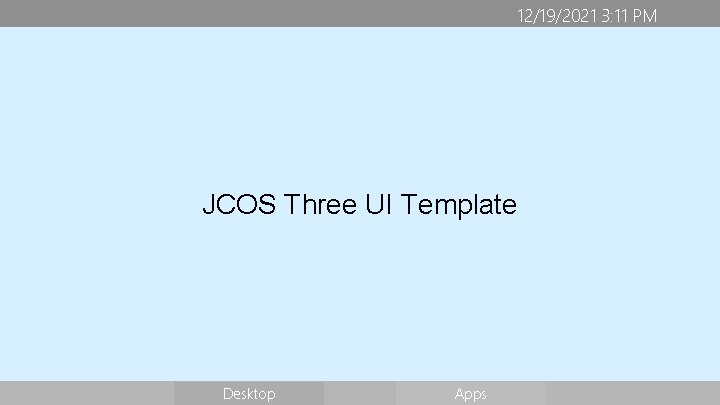 12/19/2021 3:11 PM

JCOS Three UI Template

Desktop

Apps